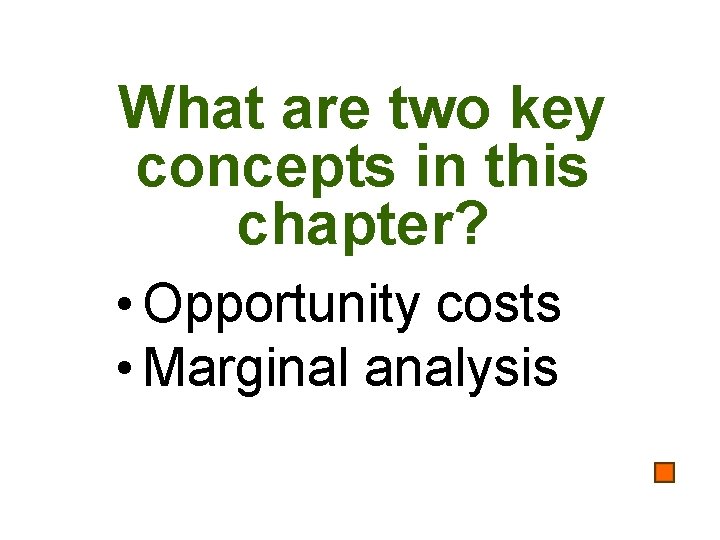 What are two key concepts in this chapter?

• Opportunity costs
• Marginal analysis